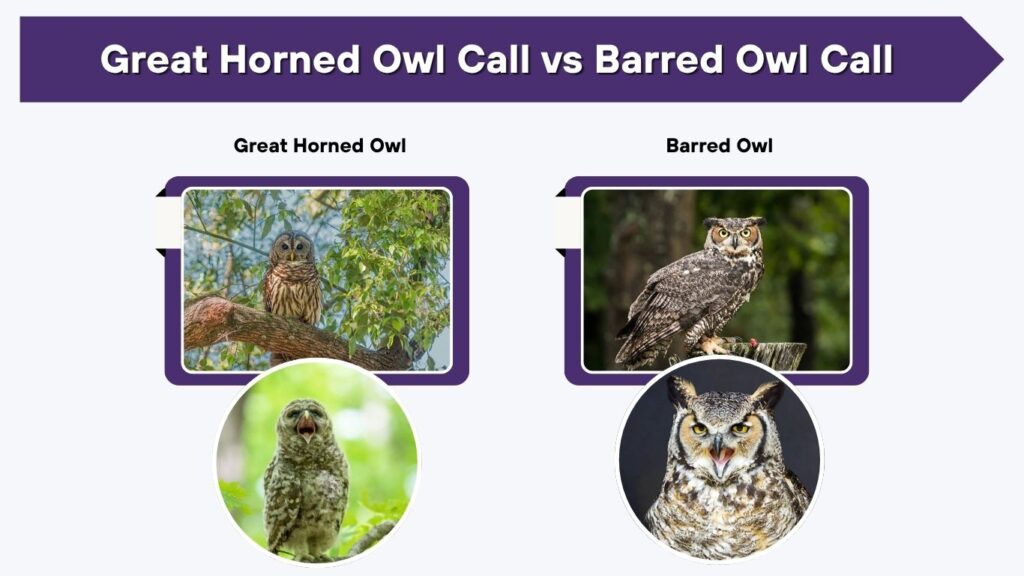 Great Horned Owl Call vs Barred Owl Call

Great Horned Owl

Barred Owl